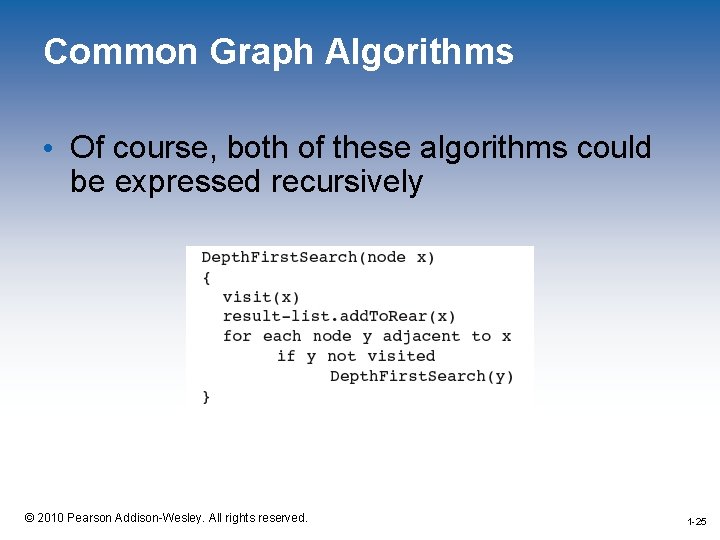 Common Graph Algorithms

• Of course, both of these algorithms could be expressed recursively

DepthFirstSearch(node x)
{
  visit(x)
  result-list.addToRear(x)
  for each node y adjacent to x
       if y not visited
            DepthFirstSearch(y)
}

© 2010 Pearson Addison-Wesley. All rights reserved.

1-25